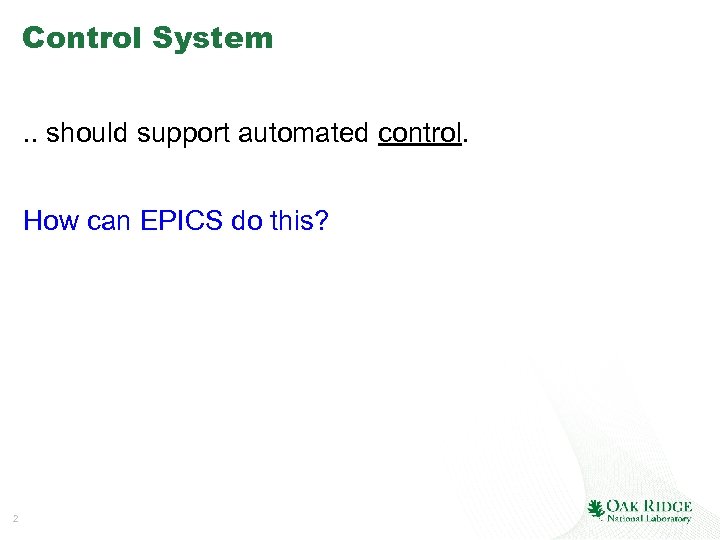 Control System

.. should support automated control.

How can EPICS do this?

2

OAK RIDGE
National Laboratory